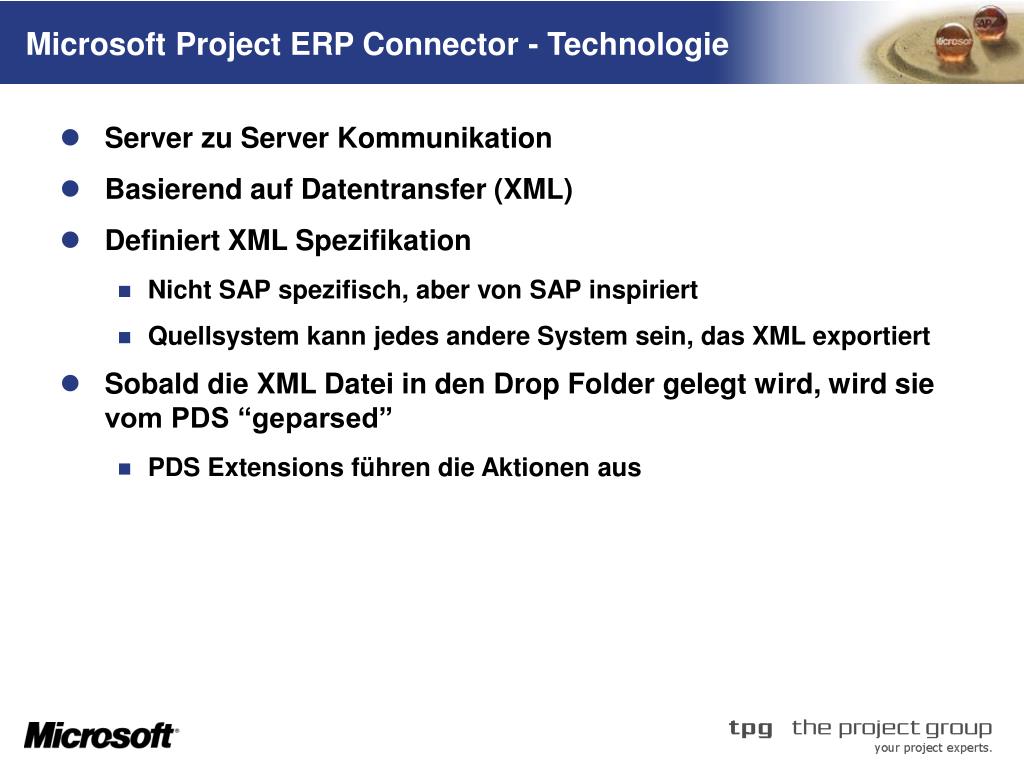 Microsoft Project ERP Connector - Technologie

Microsoft SAP

- Server zu Server Kommunikation
- Basierend auf Datentransfer (XML)
- Definiert XML Spezifikation
  - Nicht SAP spezifisch, aber von SAP inspiriert
  - Quellsystem kann jedes andere System sein, das XML exportiert
- Sobald die XML Datei in den Drop Folder gelegt wird, wird sie vom PDS “geparsed”
  - PDS Extensions führen die Aktionen aus

Microsoft®

tpg the project group
your project experts.